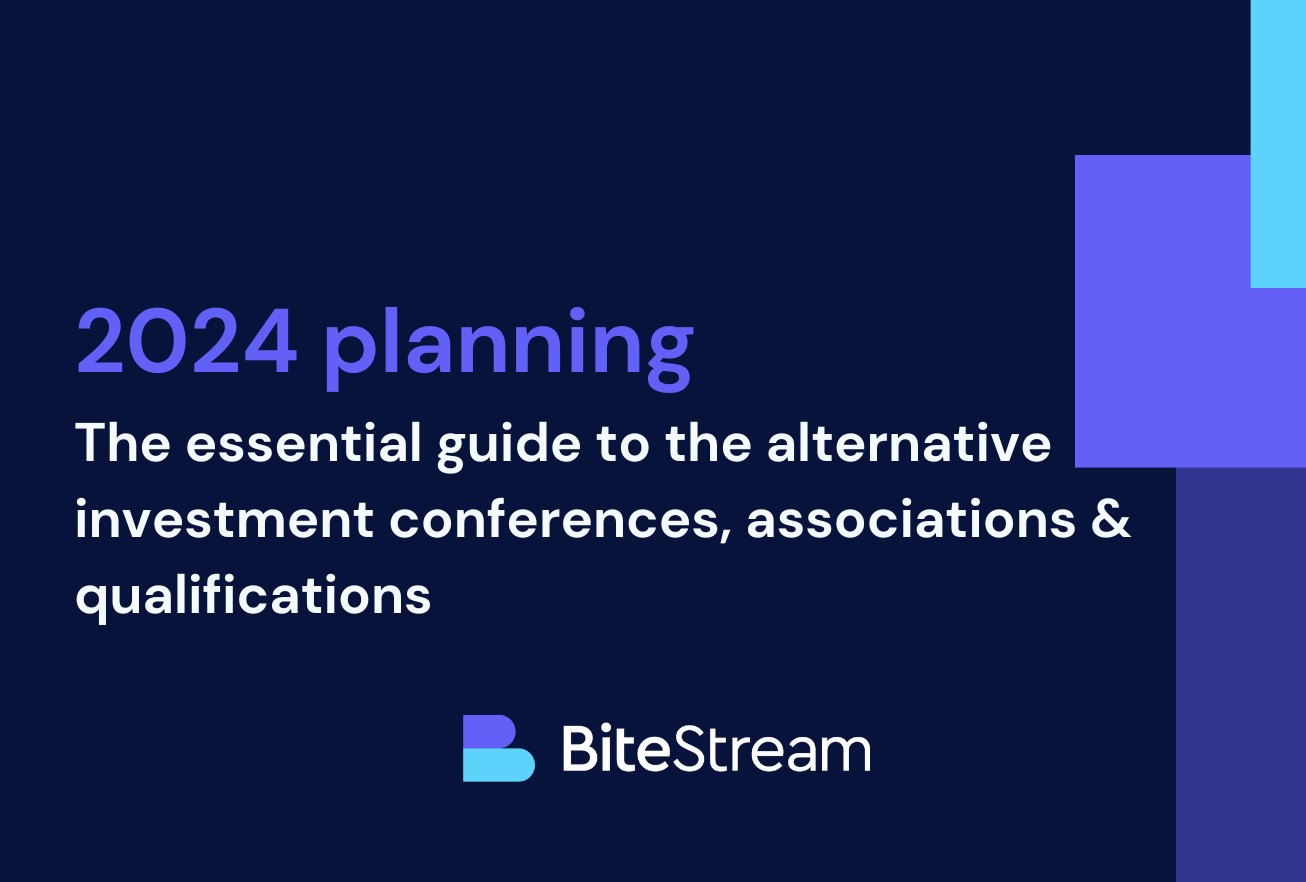 2024 planning

The essential guide to the alternative investment conferences, associations & qualifications

BiteStream